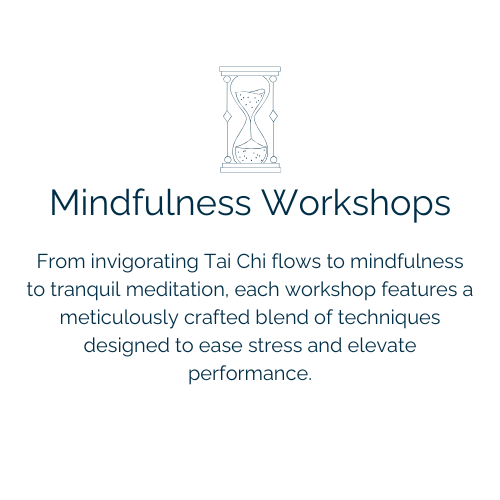 Mindfulness Workshops

From invigorating Tai Chi flows to mindfulness to tranquil meditation, each workshop features a meticulously crafted blend of techniques designed to ease stress and elevate performance.